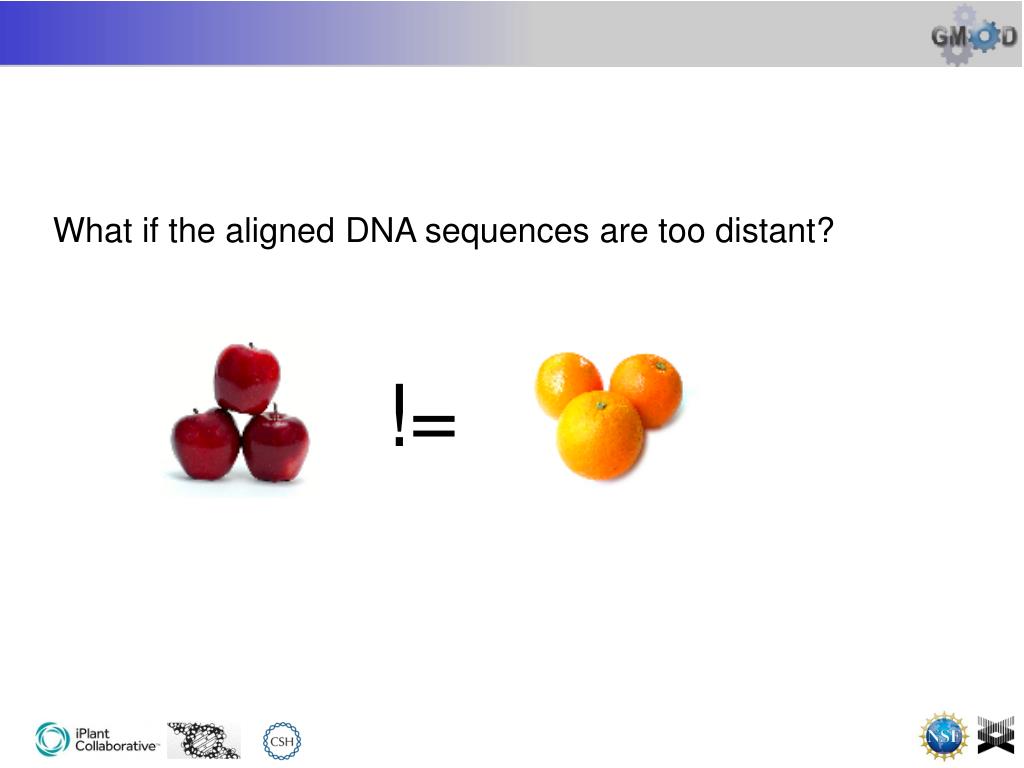 GMOD

What if the aligned DNA sequences are too distant?

!=

iPlant Collaborative™

CSH

NSF